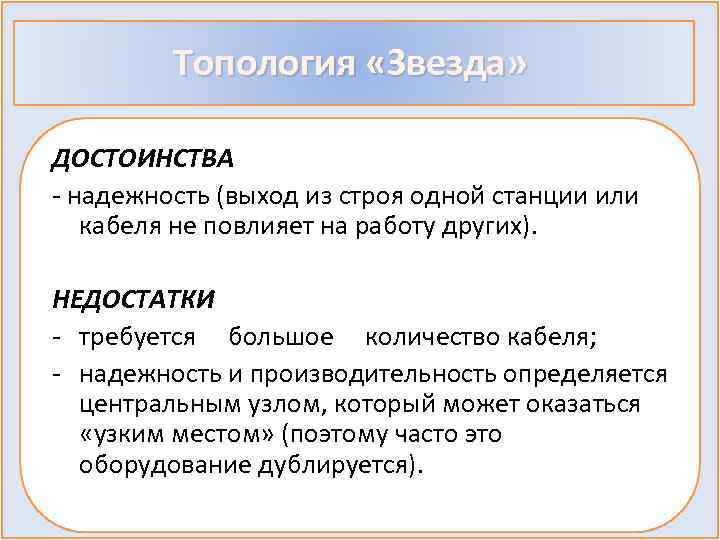 Топология «Звезда»

ДОСТОИНСТВА
- надежность (выход из строя одной станции или кабеля не повлияет на работу других).

НЕДОСТАТКИ
- требуется большое количество кабеля;
- надежность и производительность определяется центральным узлом, который может оказаться «узким местом» (поэтому часто это оборудование дублируется).